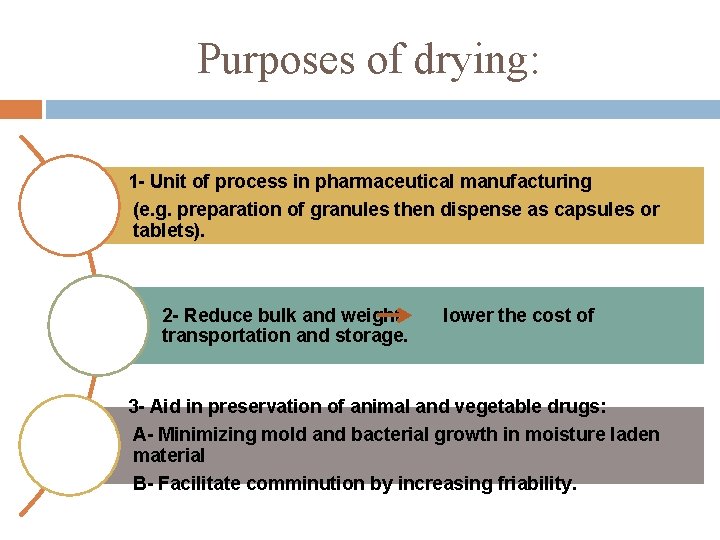 Purposes of drying:

1- Unit of process in pharmaceutical manufacturing (e.g. preparation of granules then dispense as capsules or tablets).

2- Reduce bulk and weight → lower the cost of transportation and storage.

3- Aid in preservation of animal and vegetable drugs:
A- Minimizing mold and bacterial growth in moisture laden material
B- Facilitate comminution by increasing friability.